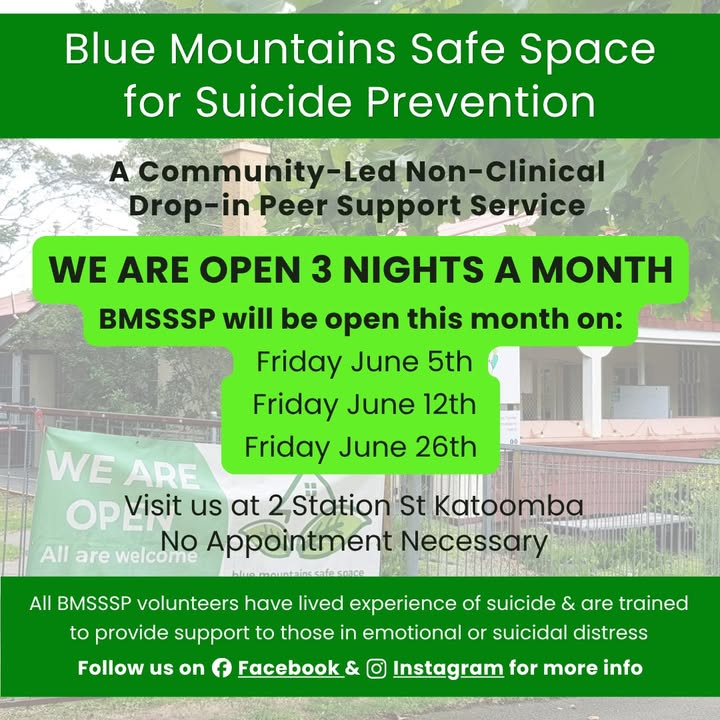 Blue Mountains Safe Space for Suicide Prevention

A Community-Led Non-Clinical Drop-in Peer Support Service

WE ARE OPEN 3 NIGHTS A MONTH

BMSSSP will be open this month on:

Friday June 5th

Friday June 12th

Friday June 26th

WE ARE OPEN

All are welcome

blue mountains safe space

Visit us at 2 Station St Katoomba

No Appointment Necessary

All BMSSSP volunteers have lived experience of suicide & are trained to provide support to those in emotional or suicidal distress

Follow us on Facebook & Instagram for more info